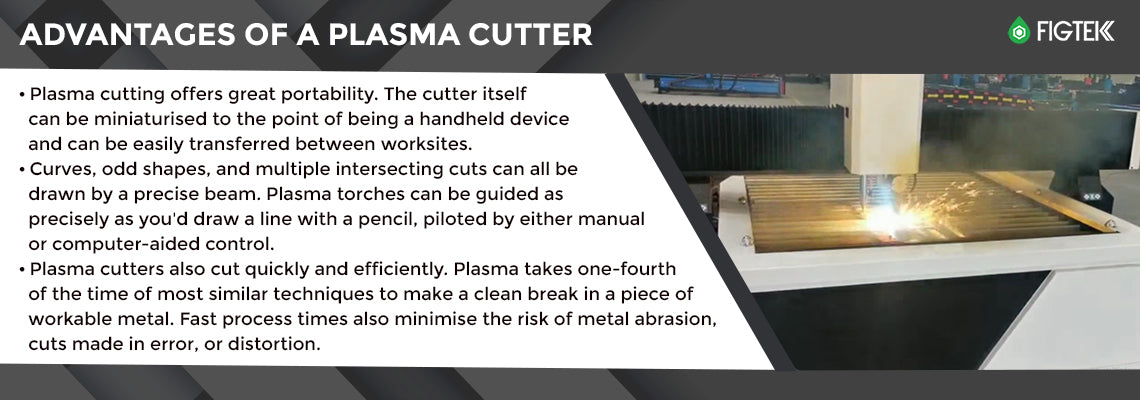 ADVANTAGES OF A PLASMA CUTTER

FIGTEK

• Plasma cutting offers great portability. The cutter itself can be miniaturised to the point of being a handheld device and can be easily transferred between worksites.
• Curves, odd shapes, and multiple intersecting cuts can all be drawn by a precise beam. Plasma torches can be guided as precisely as you'd draw a line with a pencil, piloted by either manual or computer-aided control.
• Plasma cutters also cut quickly and efficiently. Plasma takes one-fourth of the time of most similar techniques to make a clean break in a piece of workable metal. Fast process times also minimise the risk of metal abrasion, cuts made in error, or distortion.